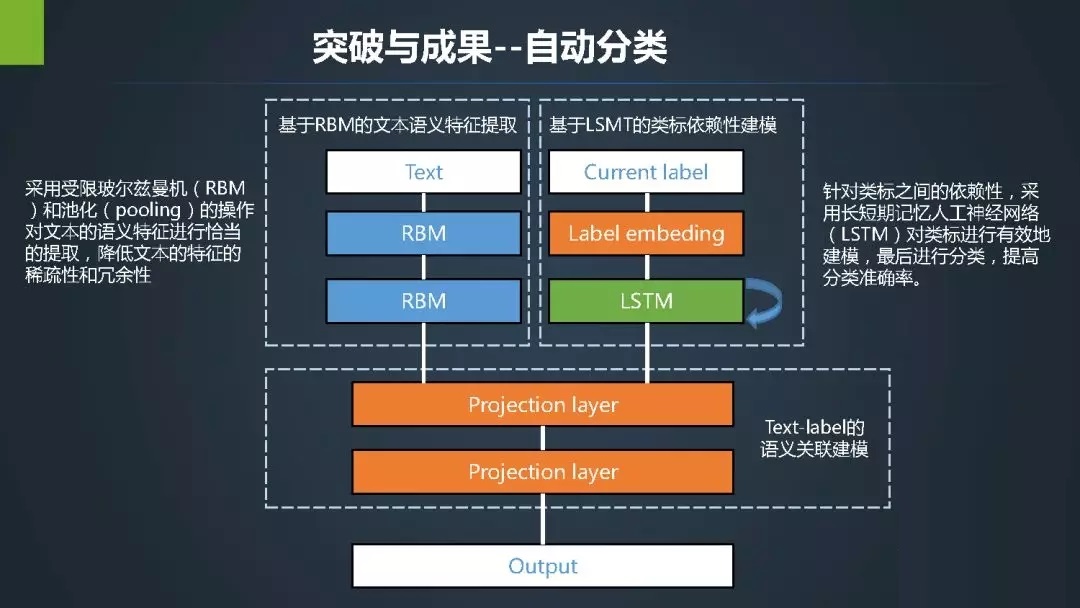 突破与成果--自动分类

采用受限玻尔兹曼机（RBM）和池化（pooling）的操作对文本的语义特征进行恰当的提取，降低文本的特征的稀疏性和冗余性

基于RBM的文本语义特征提取

Text

RBM

RBM

基于LSMT的类标依赖性建模

Current label

Label embeding

LSTM

针对类标之间的依赖性，采用长短期记忆人工神经网络（LSTM）对类标进行有效地建模，最后进行分类，提高分类准确率。

Projection layer

Projection layer

Text-label的语义关联建模

Output